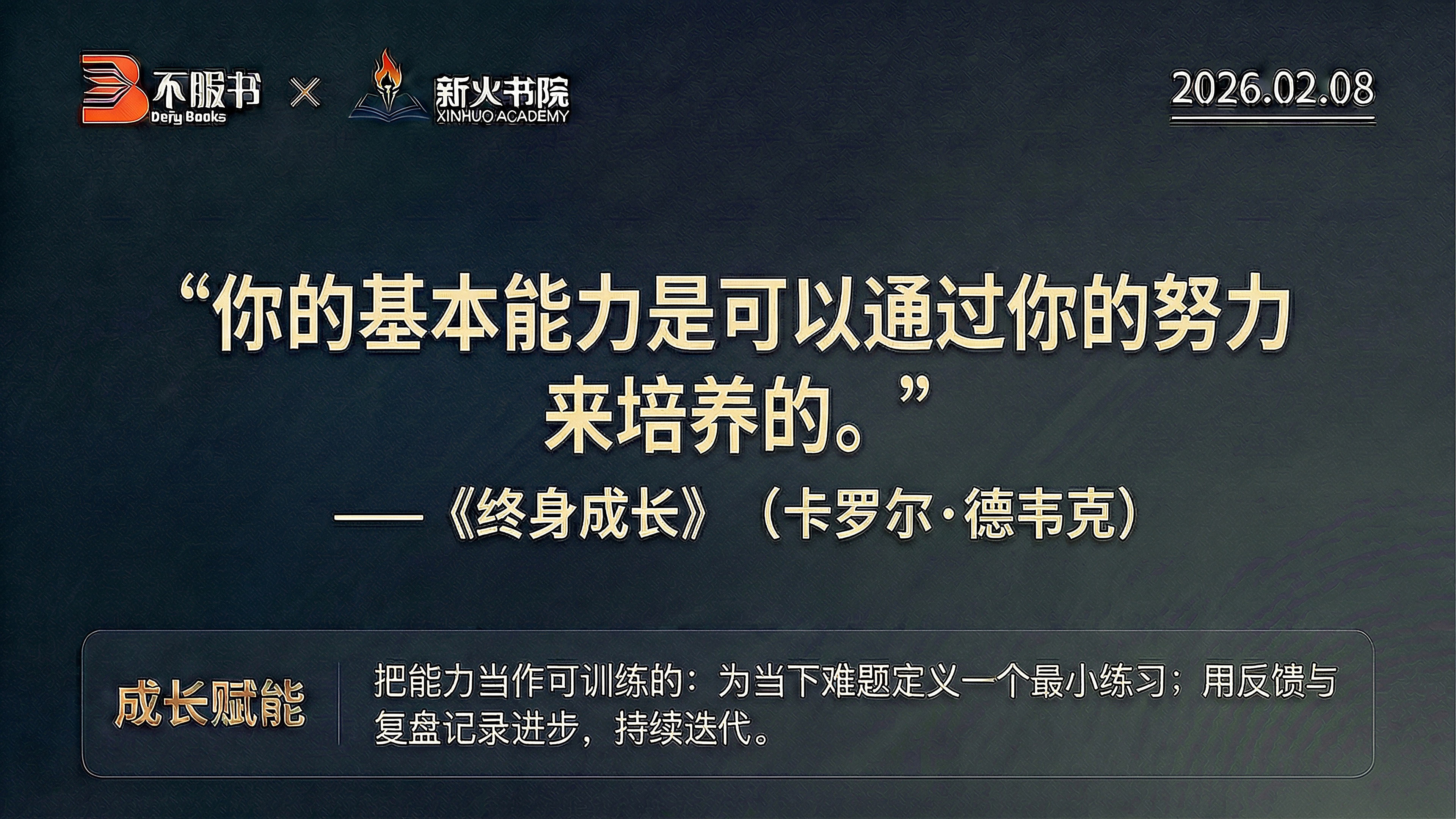 不服书 Defy Books × 新火书院 XINHUO ACADEMY

2026.02.08

“你的基本能力是可以通过你的努力来培养的。”

——《终身成长》（卡罗尔·德韦克）

成长赋能

把能力当作可训练的：为当下难题定义一个最小练习；用反馈与复盘记录进步，持续迭代。